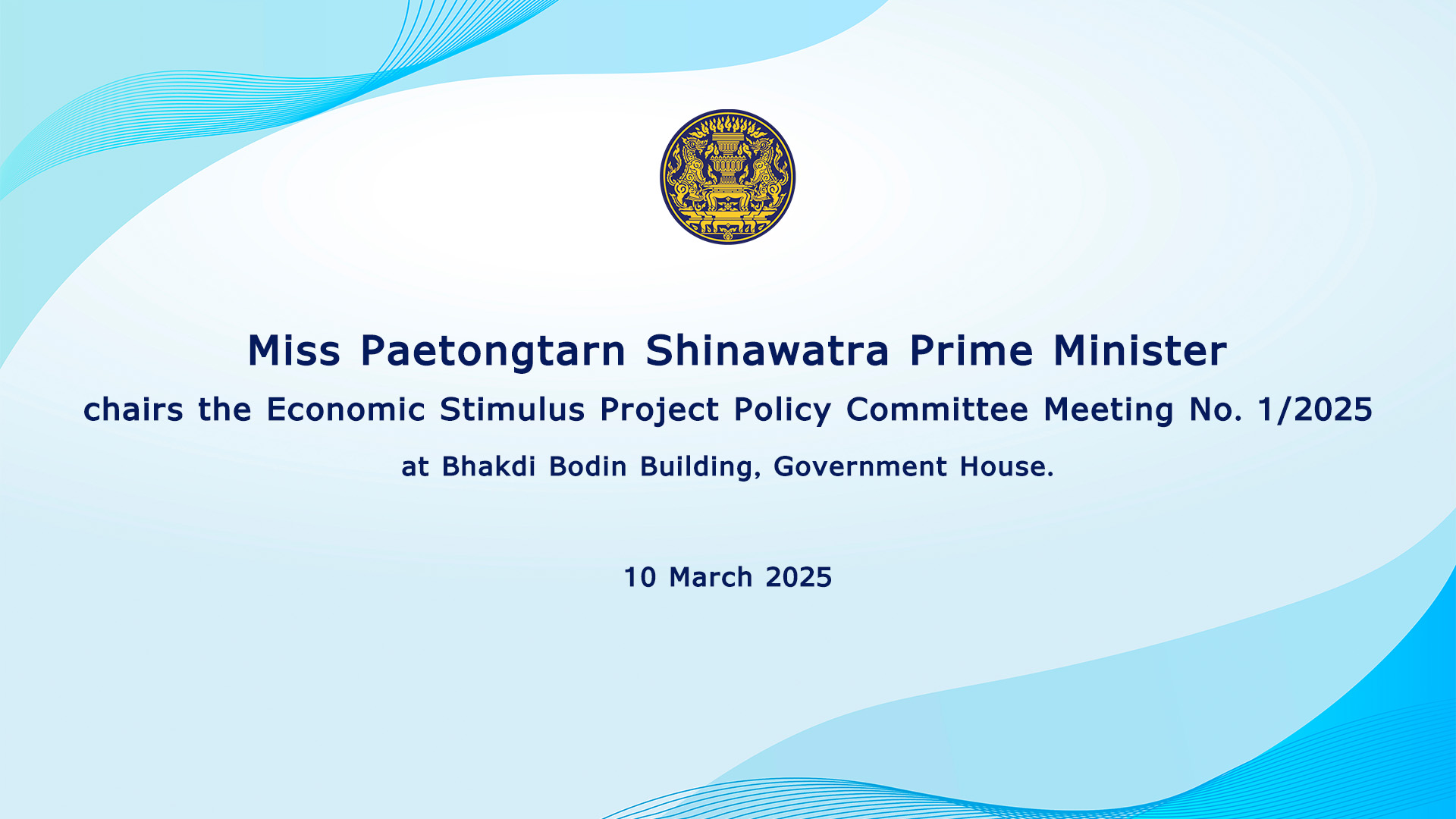 Miss Paetongtarn Shinawatra Prime Minister

chairs the Economic Stimulus Project Policy Committee Meeting No. 1/2025

at Bhakdi Bodin Building, Government House.

10 March 2025